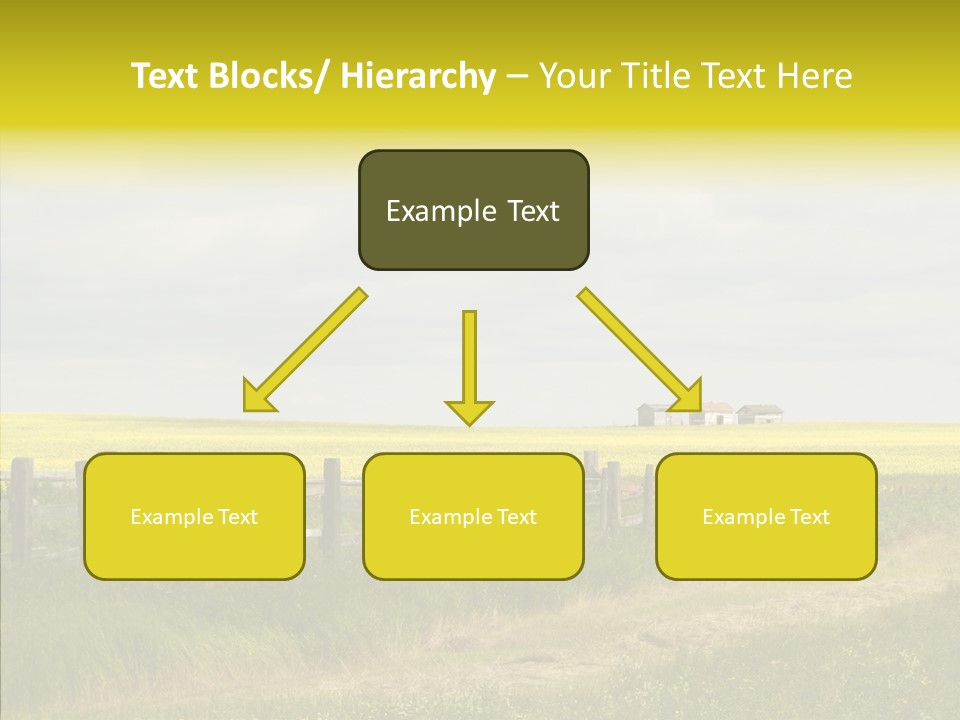 Text Blocks/ Hierarchy – Your Title Text Here

Example Text

Example Text

Example Text

Example Text